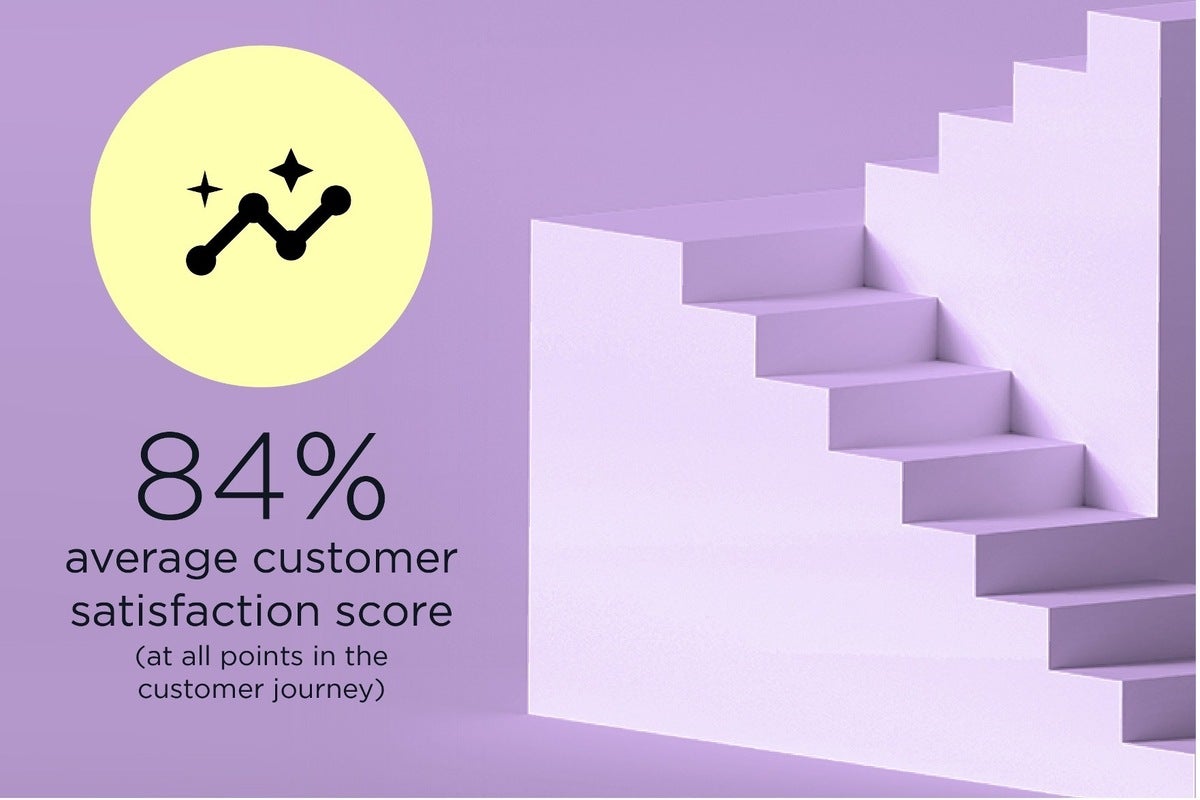 84%
average customer satisfaction score
(at all points in the customer journey)